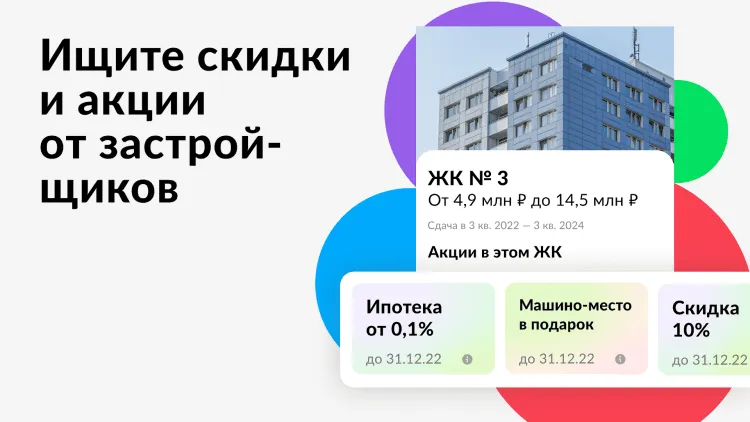 Ищите скидки и акции от застройщиков

ЖК № 3
От 4,9 млн ₽ до 14,5 млн ₽
Сдача в 3 кв. 2022 — 3 кв. 2024

Акции в этом ЖК

Ипотека от 0,1%
до 31.12.22

Машино-место в подарок
до 31.12.22

Скидка 10%
до 31.12.22